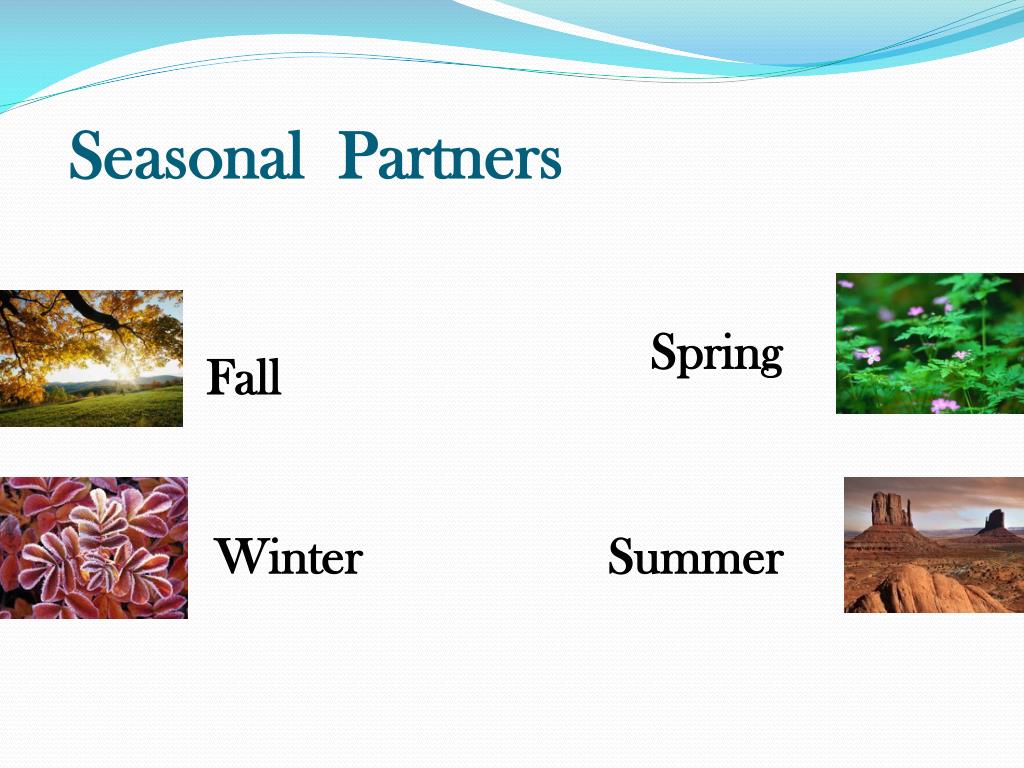 Seasonal Partners

Fall

Spring

Winter

Summer